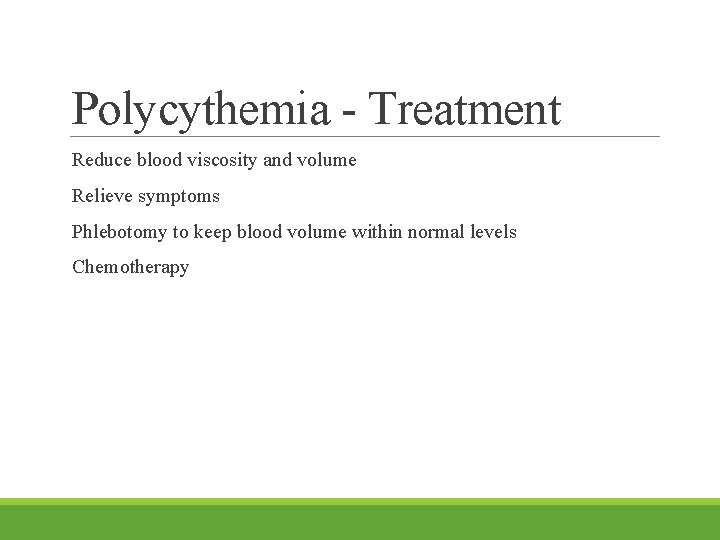 Polycythemia - Treatment

Reduce blood viscosity and volume

Relieve symptoms

Phlebotomy to keep blood volume within normal levels

Chemotherapy